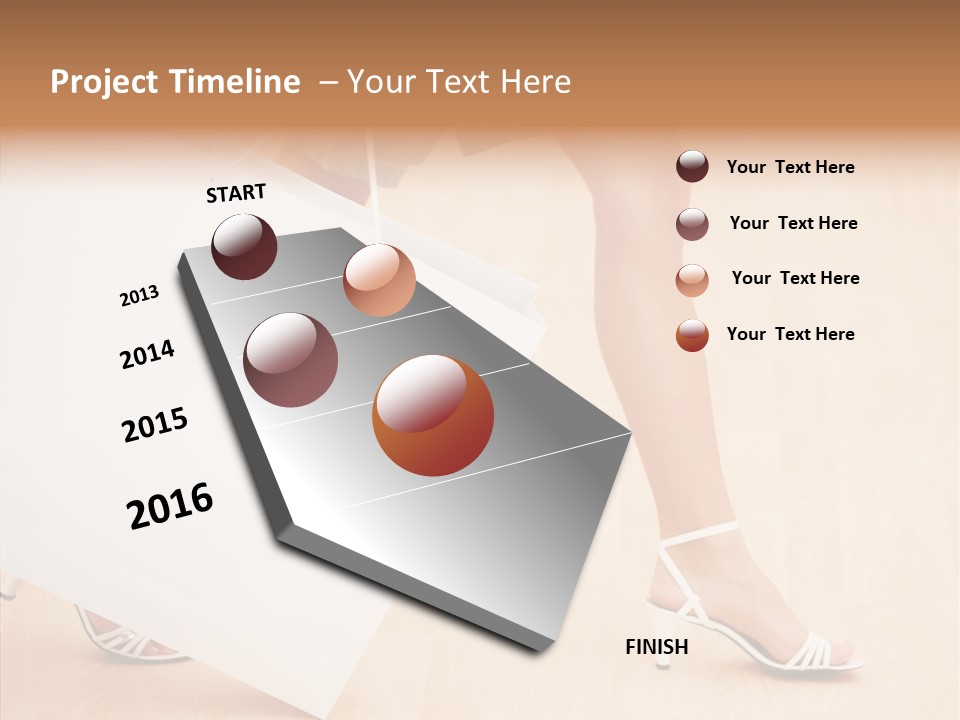 Project Timeline – Your Text Here

START

2013

2014

2015

2016

FINISH

Your Text Here

Your Text Here

Your Text Here

Your Text Here